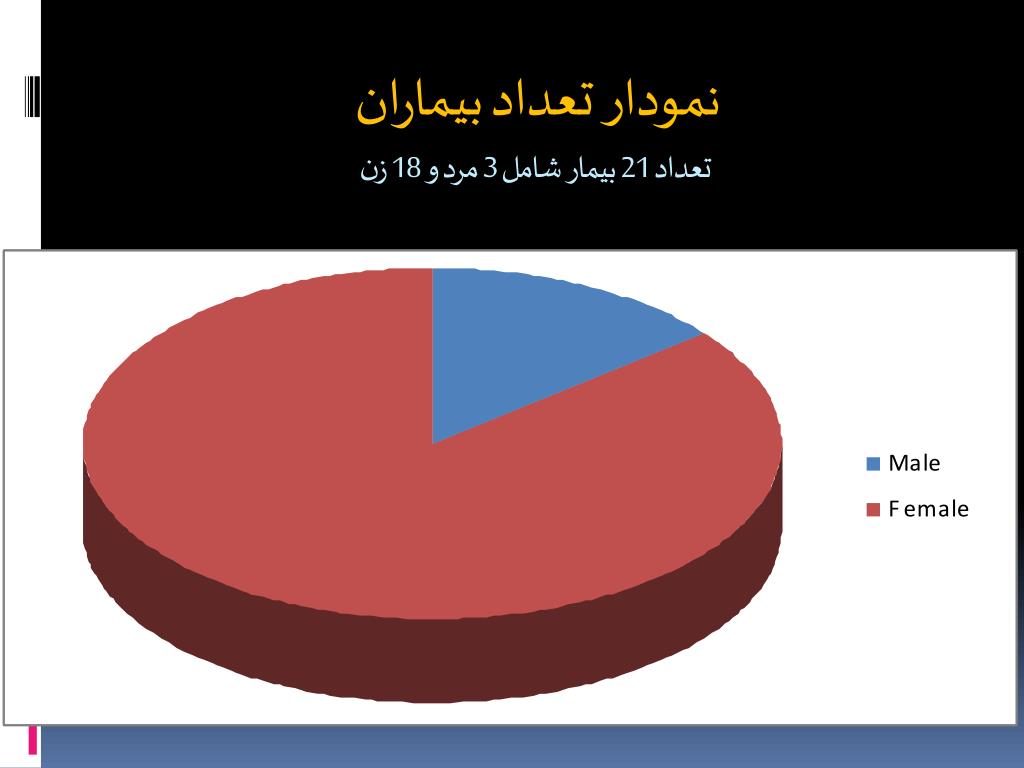 نمودار تعداد بیماران

تعداد 21 بیمار شامل 3 مرد و 18 زن

Male

Female